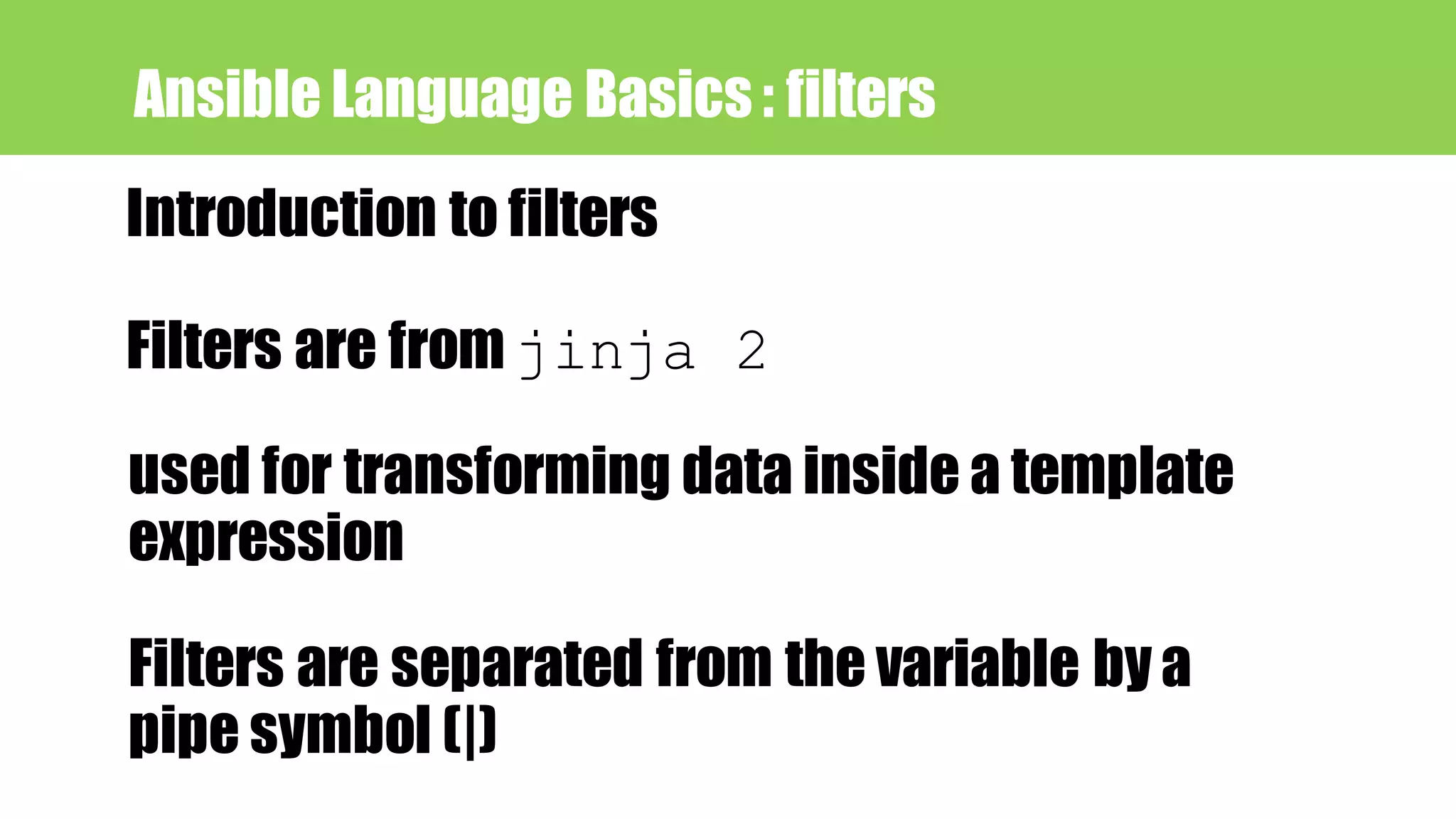 Ansible Language Basics : filters

Introduction to filters

Filters are from jinja 2

used for transforming data inside a template expression

Filters are separated from the variable by a pipe symbol (|)